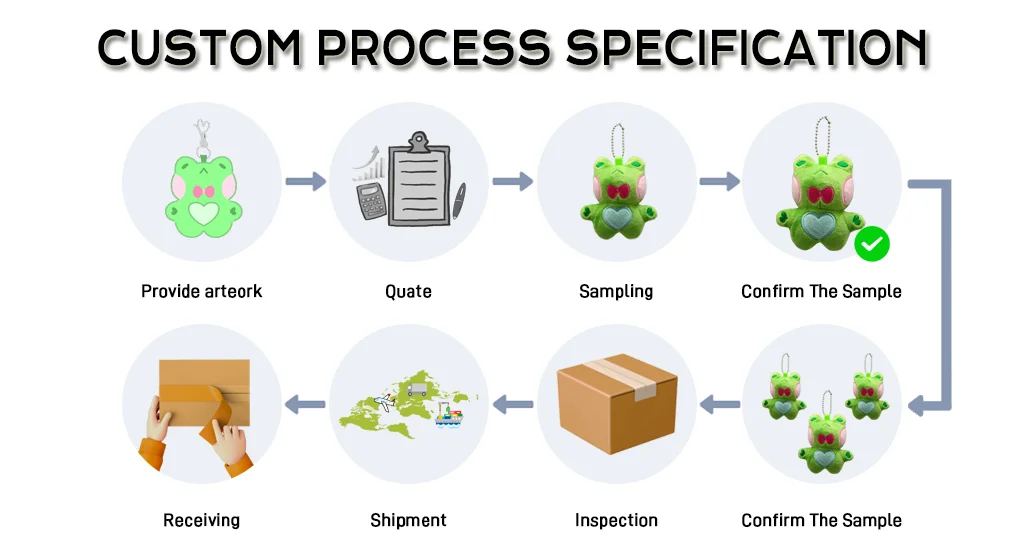 CUSTOM PROCESS SPECIFICATION

Provide arteork

Quate

Sampling

Confirm The Sample

Confirm The Sample

Inspection

Shipment

Receiving